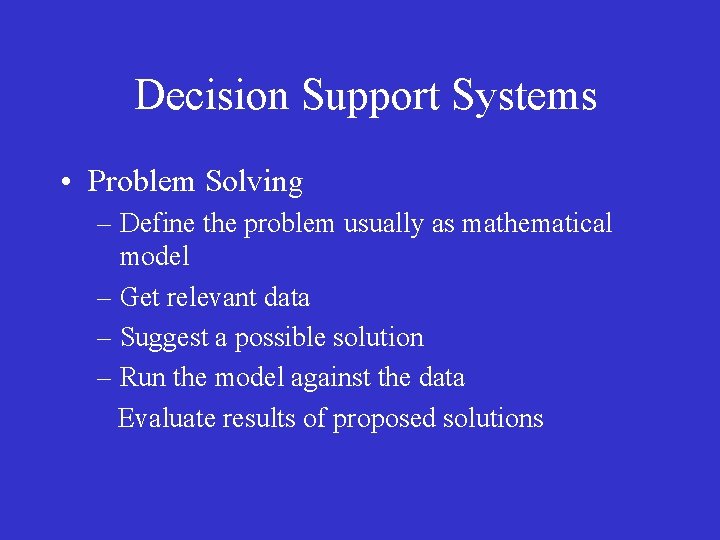 Decision Support Systems

• Problem Solving
– Define the problem usually as mathematical model
– Get relevant data
– Suggest a possible solution
– Run the model against the data
Evaluate results of proposed solutions